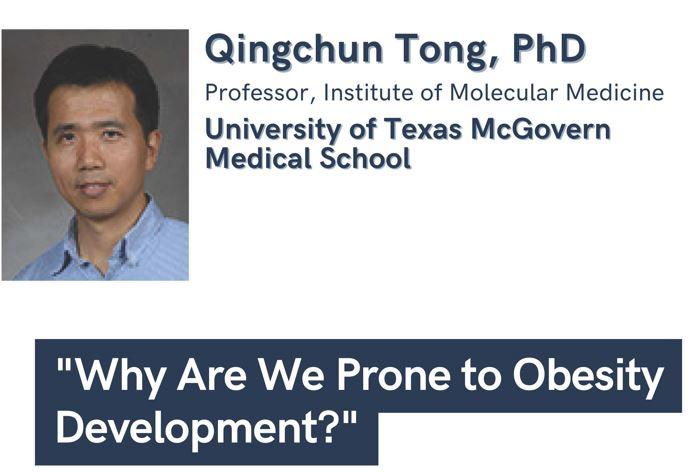 Qingchun Tong, PhD

Professor, Institute of Molecular Medicine

University of Texas McGovern Medical School

"Why Are We Prone to Obesity Development?"